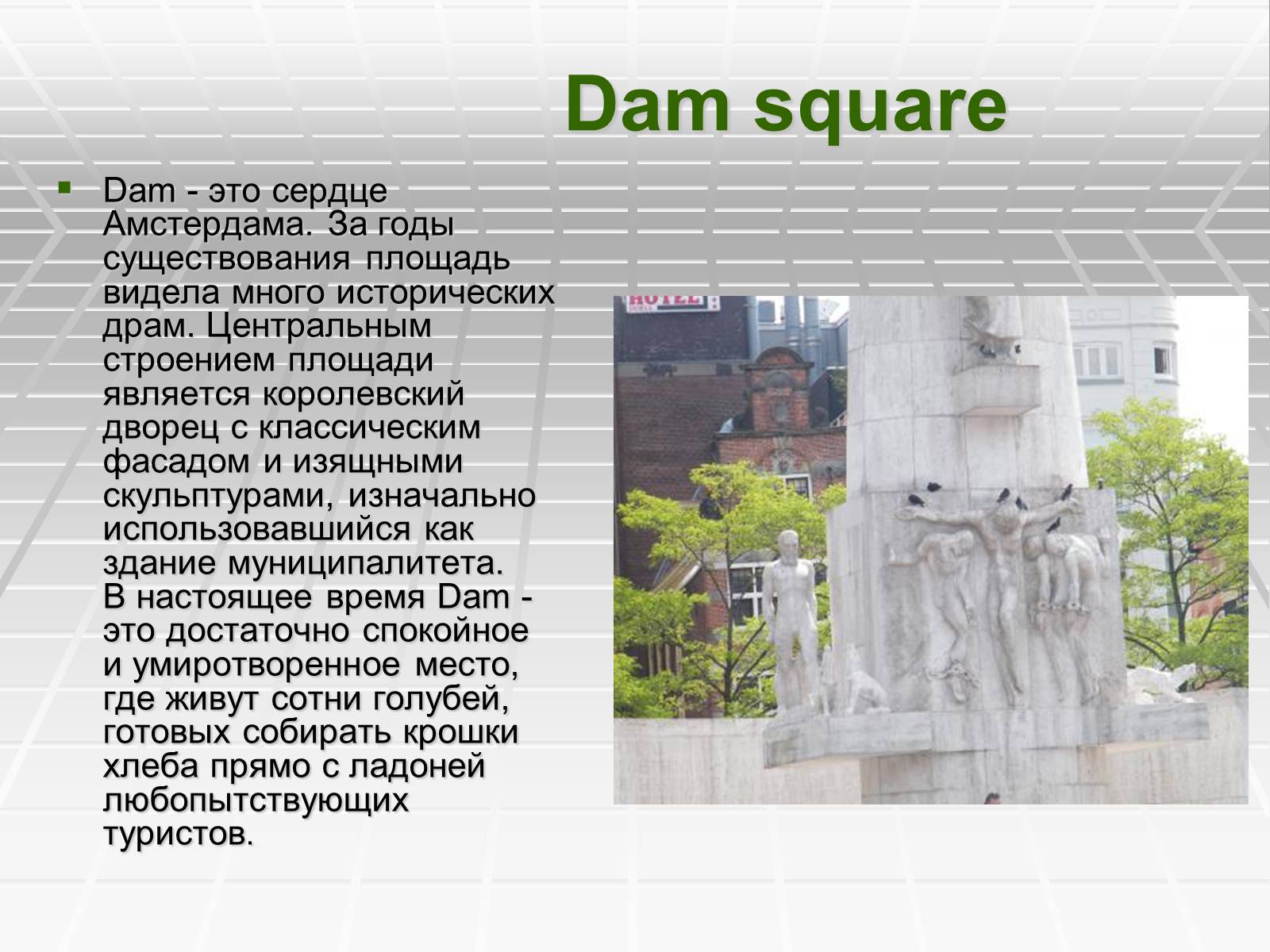 Dam square

Dam - это сердце Амстердама. За годы существования площадь видела много исторических драм. Центральным строением площади является королевский дворец с классическим фасадом и изящными скульптурами, изначально использовавшийся как здание муниципалитета. В настоящее время Dam - это достаточно спокойное и умиротворенное место, где живут сотни голубей, готовых собирать крошки хлеба прямо с ладоней любопытствующих туристов.

HOTEL